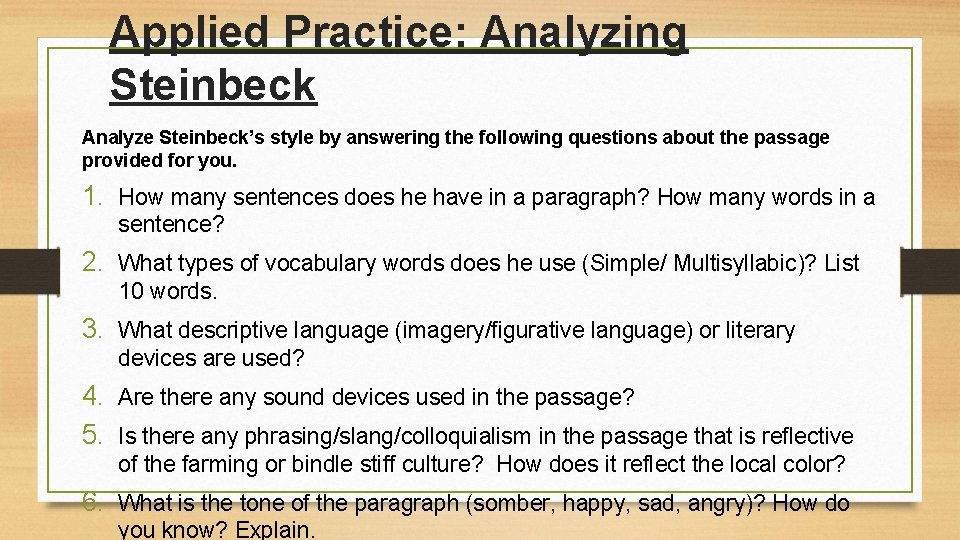 Applied Practice: Analyzing Steinbeck

Analyze Steinbeck's style by answering the following questions about the passage provided for you.

1. How many sentences does he have in a paragraph? How many words in a sentence?
2. What types of vocabulary words does he use (Simple/ Multisyllabic)? List 10 words.
3. What descriptive language (imagery/figurative language) or literary devices are used?
4. Are there any sound devices used in the passage?
5. Is there any phrasing/slang/colloquialism in the passage that is reflective of the farming or bindle stiff culture? How does it reflect the local color?
6. What is the tone of the paragraph (somber, happy, sad, angry)? How do you know? Explain.